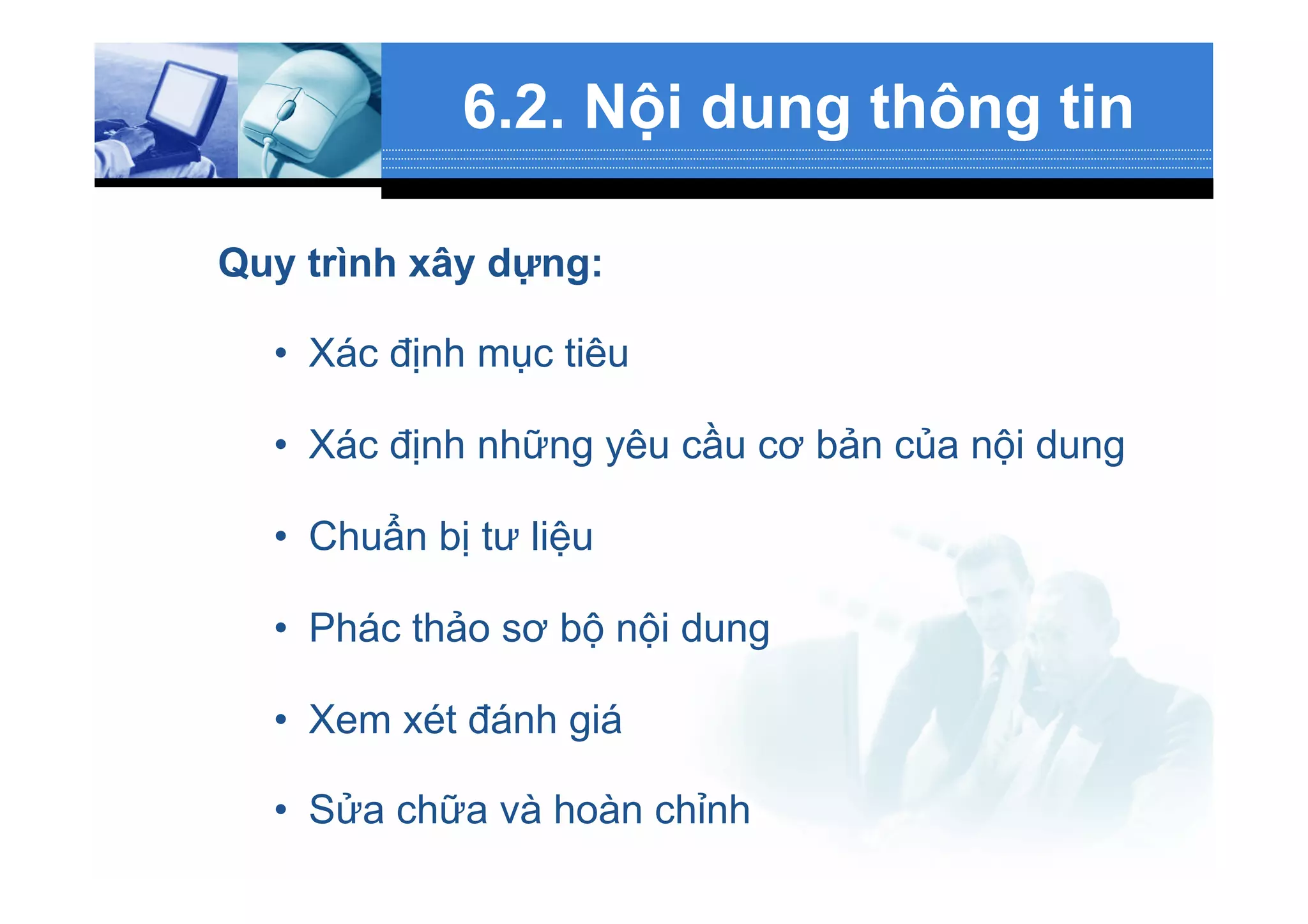 6.2. Nội dung thông tin

Quy trình xây dựng:

• Xác định mục tiêu

• Xác định những yêu cầu cơ bản của nội dung

• Chuẩn bị tư liệu

• Phác thảo sơ bộ nội dung

• Xem xét đánh giá

• Sửa chữa và hoàn chỉnh